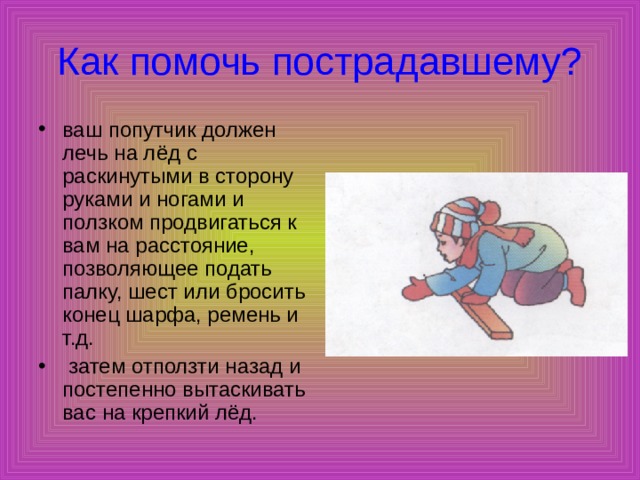 Как помочь пострадавшему?

• ваш попутчик должен лечь на лёд с раскинутыми в сторону руками и ногами и ползком продвигаться к вам на расстояние, позволяющее подать палку, шест или бросить конец шарфа, ремень и т.д.

• затем отползти назад и постепенно вытаскивать вас на крепкий лёд.